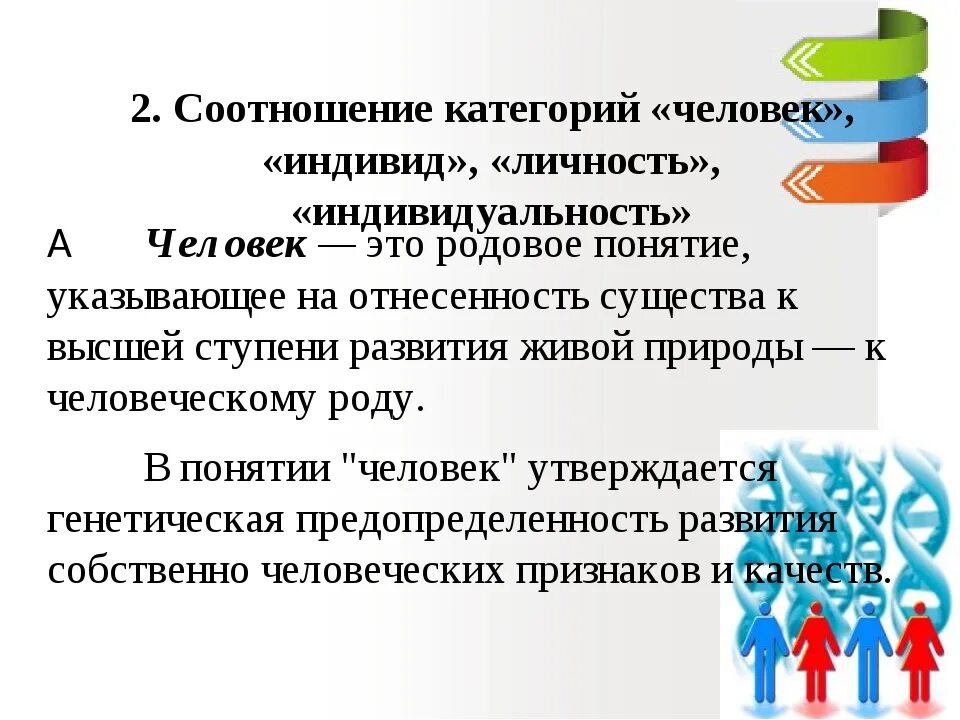 2. Соотношение категорий «человек», «индивид», «личность», «индивидуальность»

А Человек — это родовое понятие, указывающее на отнесенность существа к высшей ступени развития живой природы — к человеческому роду.

В понятии "человек" утверждается генетическая предопределенность развития собственно человеческих признаков и качеств.